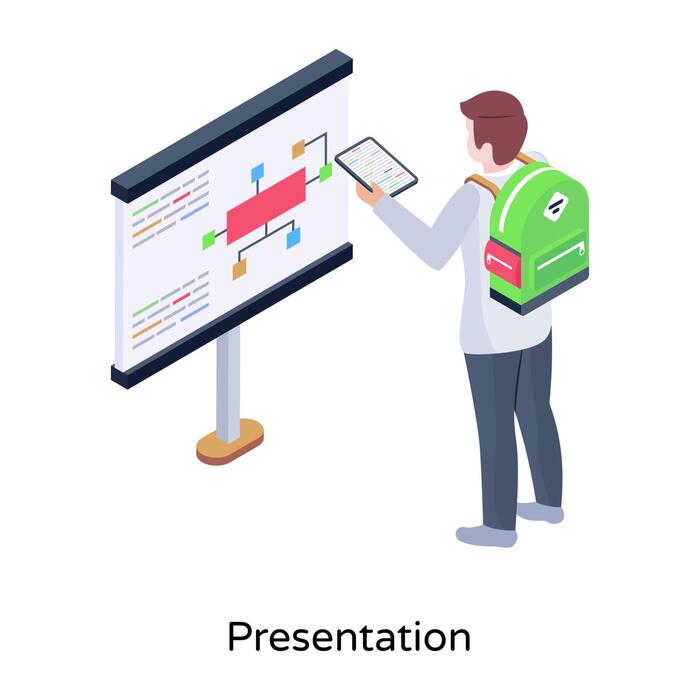 Presentation